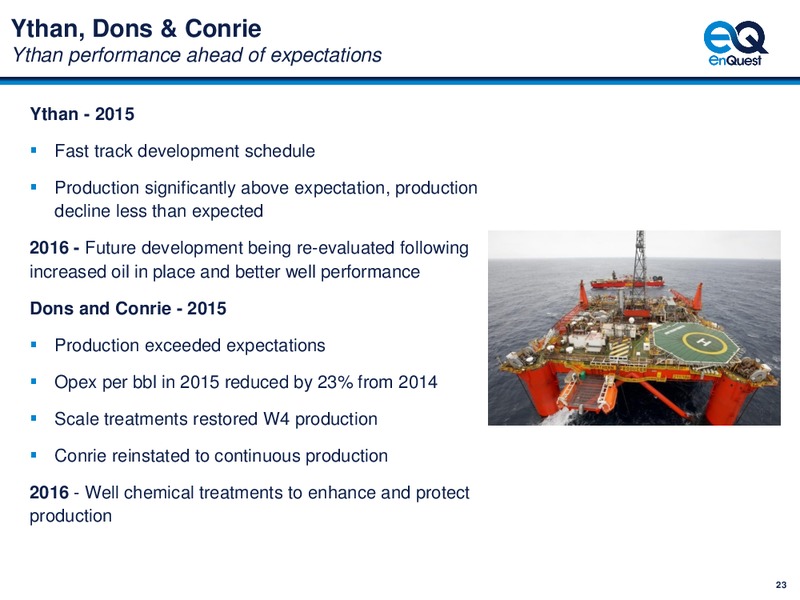 Ythan, Dons & Conrie
Ythan performance ahead of expectations

eQ
EnQuest

Ythan - 2015

▪ Fast track development schedule

▪ Production significantly above expectation, production decline less than expected

2016 - Future development being re-evaluated following increased oil in place and better well performance

Dons and Conrie - 2015

▪ Production exceeded expectations

▪ Opex per bbl in 2015 reduced by 23% from 2014

▪ Scale treatments restored W4 production

▪ Conrie reinstated to continuous production

2016 - Well chemical treatments to enhance and protect production

H

23